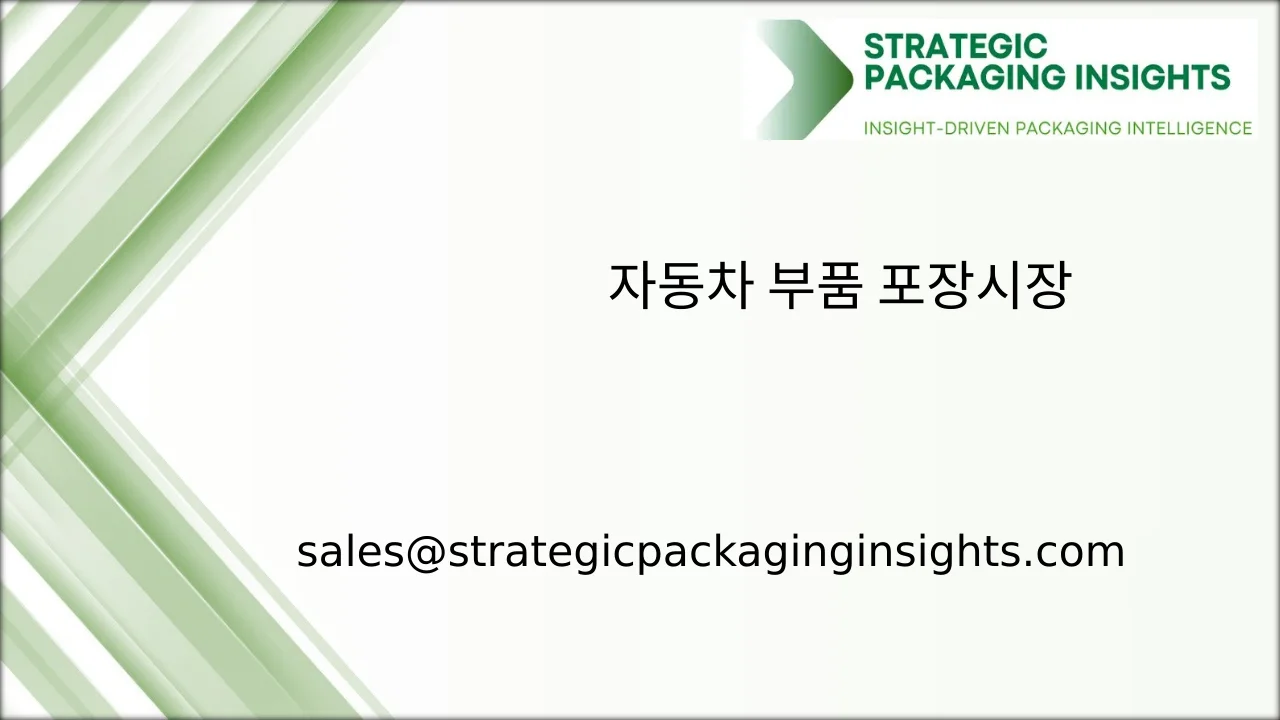 STRATEGIC PACKAGING INSIGHTS
INSIGHT-DRIVEN PACKAGING INTELLIGENCE

자동차 부품 포장시장

sales@strategicpackaginginsights.com